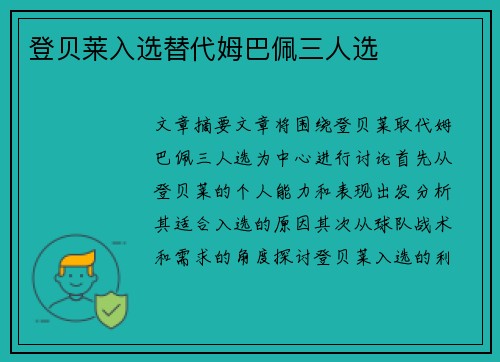 登贝莱入选替代姆巴佩三人选

文章摘要文章将围绕登贝莱取代姆巴佩三人选为中心进行讨论首先从登贝莱的个人能力和表现出发分析其适合入选的原因其次从球队战术和需求的角度探讨登贝莱入选的利